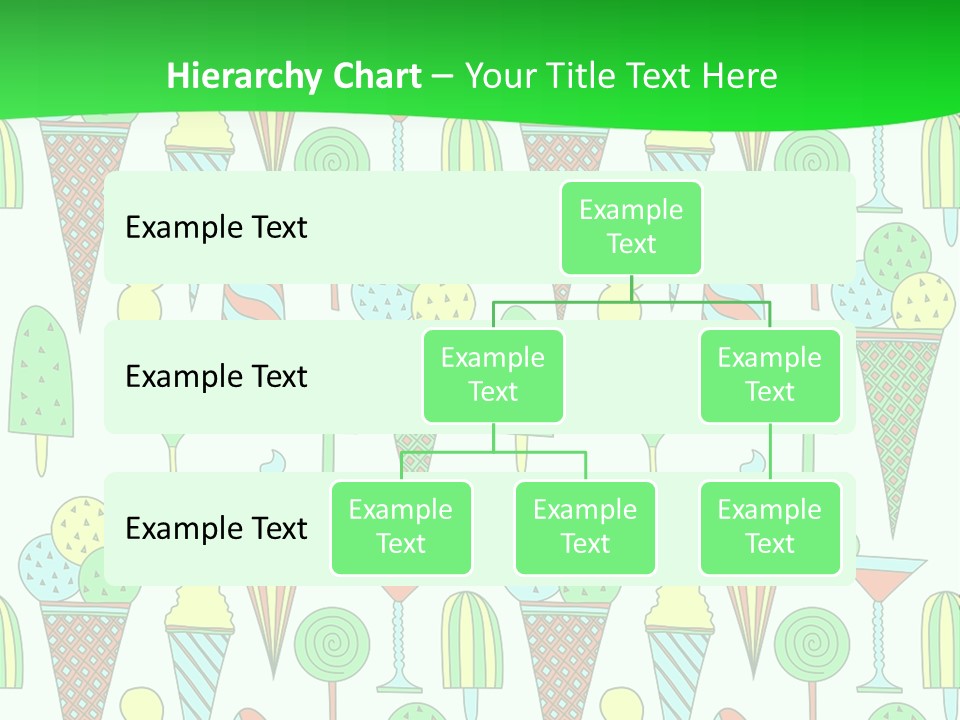 Hierarchy Chart – Your Title Text Here

Example Text

Example Text

Example Text

Example Text

Example Text

Example Text

Example Text

Example Text

Example Text